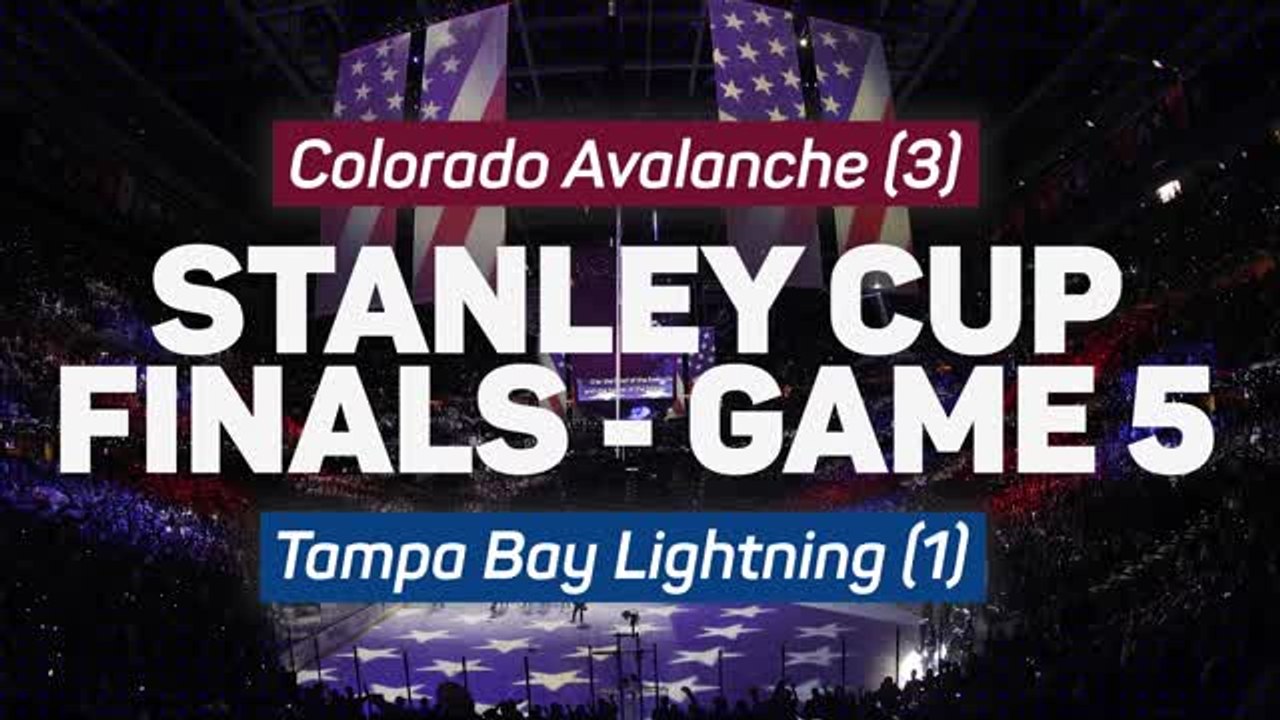 Colorado Avalanche (3)

STANLEY CUP FINALS - GAME 5

Tampa Bay Lightning (1)